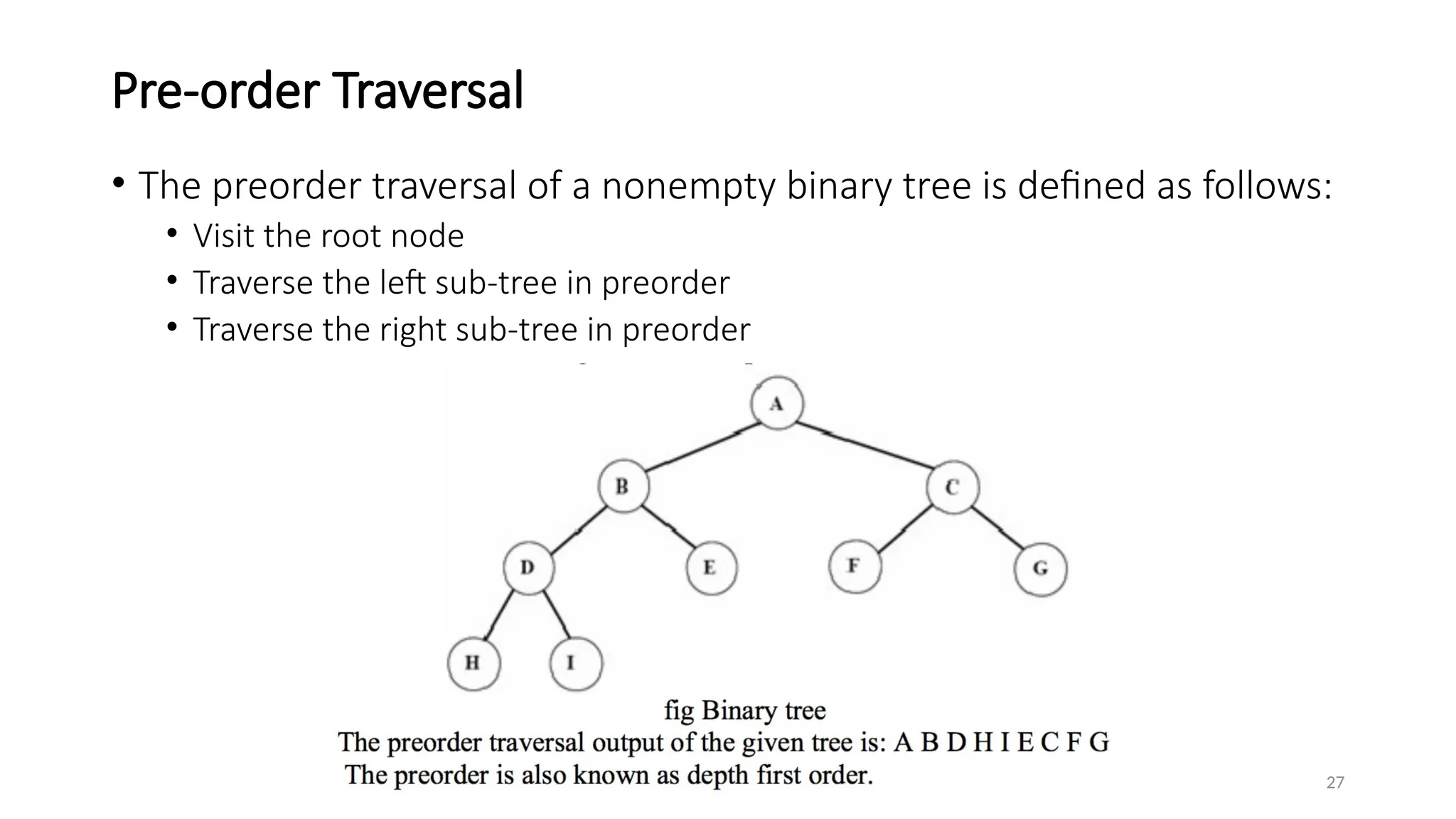 Pre-order Traversal

• The preorder traversal of a nonempty binary tree is defined as follows:
  • Visit the root node
  • Traverse the left sub-tree in preorder
  • Traverse the right sub-tree in preorder

A
B
C
D
E
F
G
H
I

fig Binary tree
The preorder traversal output of the given tree is: A B D H I E C F G
The preorder is also known as depth first order.

27